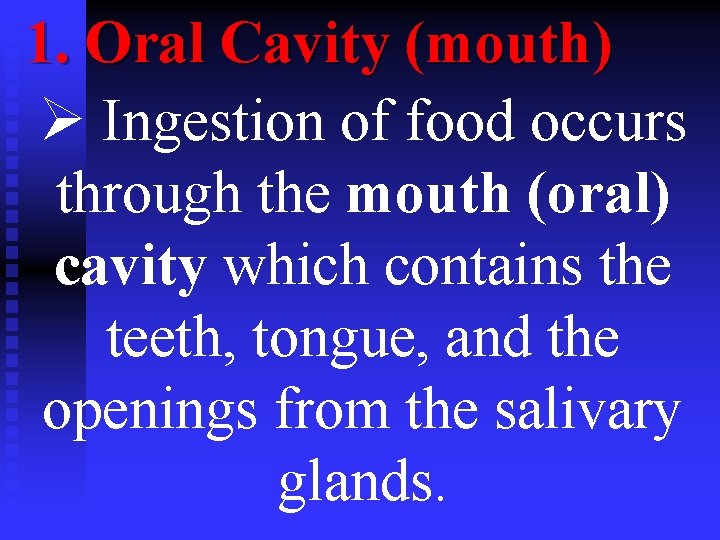 1. Oral Cavity (mouth)

➢ Ingestion of food occurs through the mouth (oral) cavity which contains the teeth, tongue, and the openings from the salivary glands.